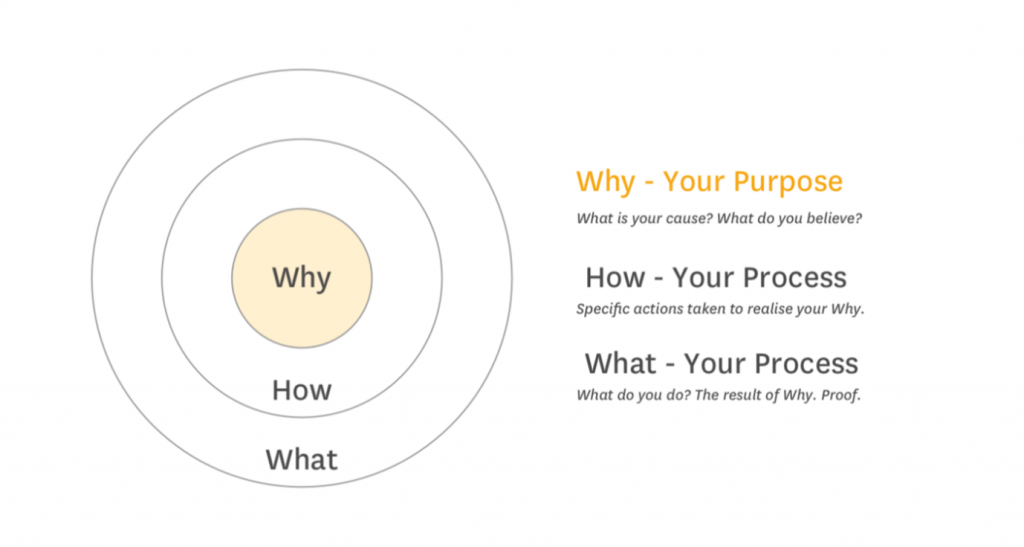 Why

How

What

Why - Your Purpose

What is your cause? What do you believe?

How - Your Process

Specific actions taken to realise your Why.

What - Your Process

What do you do? The result of Why. Proof.